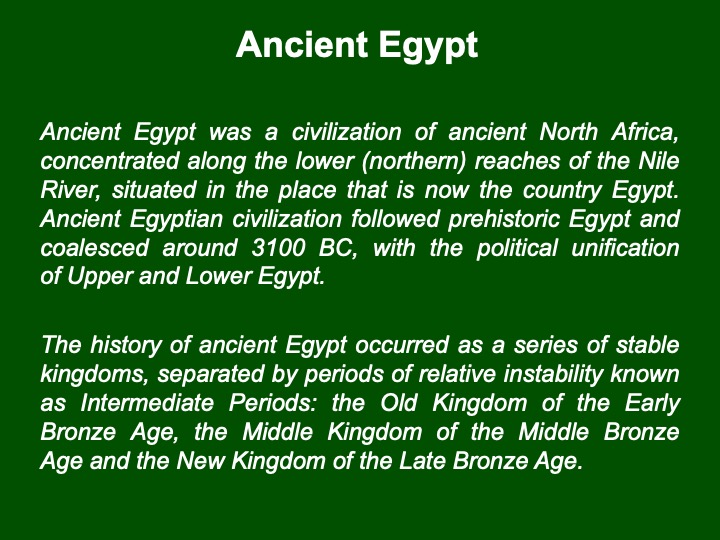 Ancient Egypt

Ancient Egypt was a civilization of ancient North Africa, concentrated along the lower (northern) reaches of the Nile River, situated in the place that is now the country Egypt. Ancient Egyptian civilization followed prehistoric Egypt and coalesced around 3100 BC, with the political unification of Upper and Lower Egypt.

The history of ancient Egypt occurred as a series of stable kingdoms, separated by periods of relative instability known as Intermediate Periods: the Old Kingdom of the Early Bronze Age, the Middle Kingdom of the Middle Bronze Age and the New Kingdom of the Late Bronze Age.